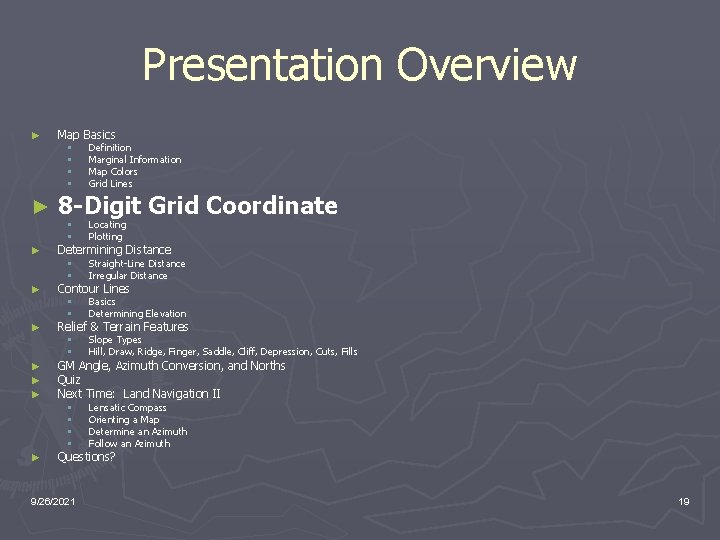 Presentation Overview

► Map Basics
▪ Definition
▪ Marginal Information
▪ Map Colors
▪ Grid Lines
► 8-Digit Grid Coordinate
▪ Locating
▪ Plotting
► Determining Distance
▪ Straight-Line Distance
▪ Irregular Distance
► Contour Lines
▪ Basics
▪ Determining Elevation
► Relief & Terrain Features
▪ Slope Types
▪ Hill, Draw, Ridge, Finger, Saddle, Cliff, Depression, Cuts, Fills
► GM Angle, Azimuth Conversion, and Norths
► Quiz
► Next Time: Land Navigation II
▪ Lensatic Compass
▪ Orienting a Map
▪ Determine an Azimuth
▪ Follow an Azimuth
► Questions?

9/26/2021

19